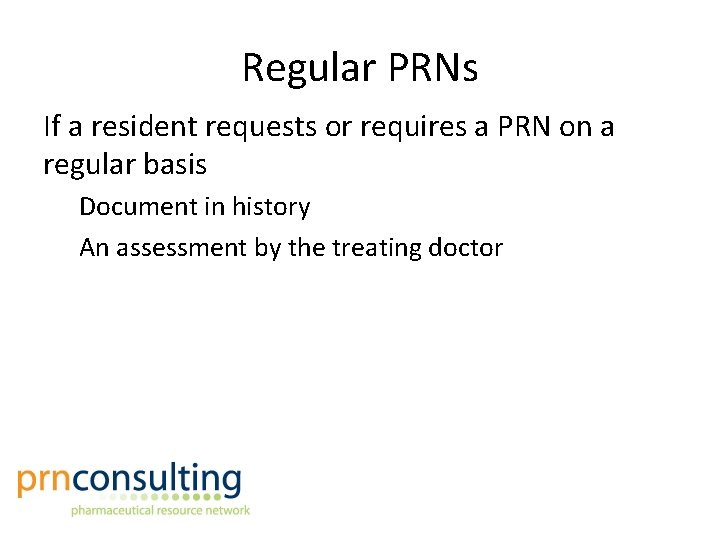 Regular PRNs

If a resident requests or requires a PRN on a regular basis

Document in history

An assessment by the treating doctor

prnconsulting
pharmaceutical resource network